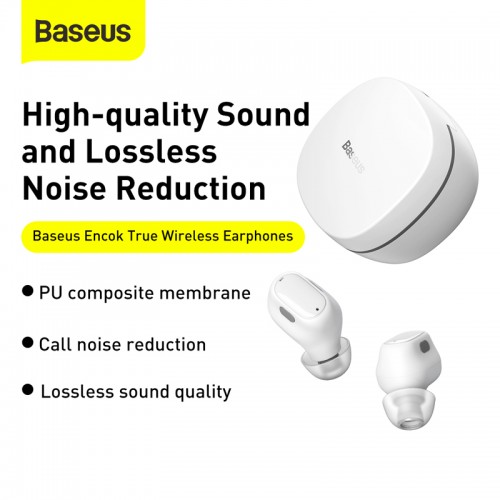 Baseus

High-quality Sound and Lossless Noise Reduction

Baseus

Baseus Encok True Wireless Earphones

● PU composite membrane

● Call noise reduction

● Lossless sound quality